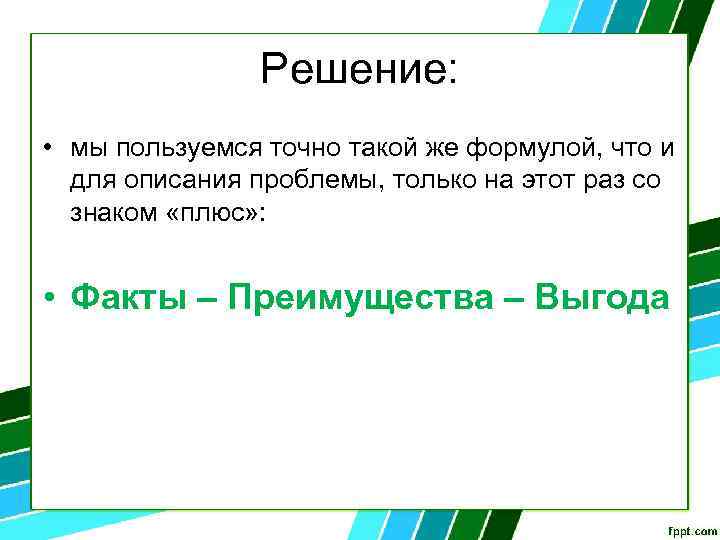 Решение:

• мы пользуемся точно такой же формулой, что и для описания проблемы, только на этот раз со знаком «плюс»:

• Факты – Преимущества – Выгода

fppt.com